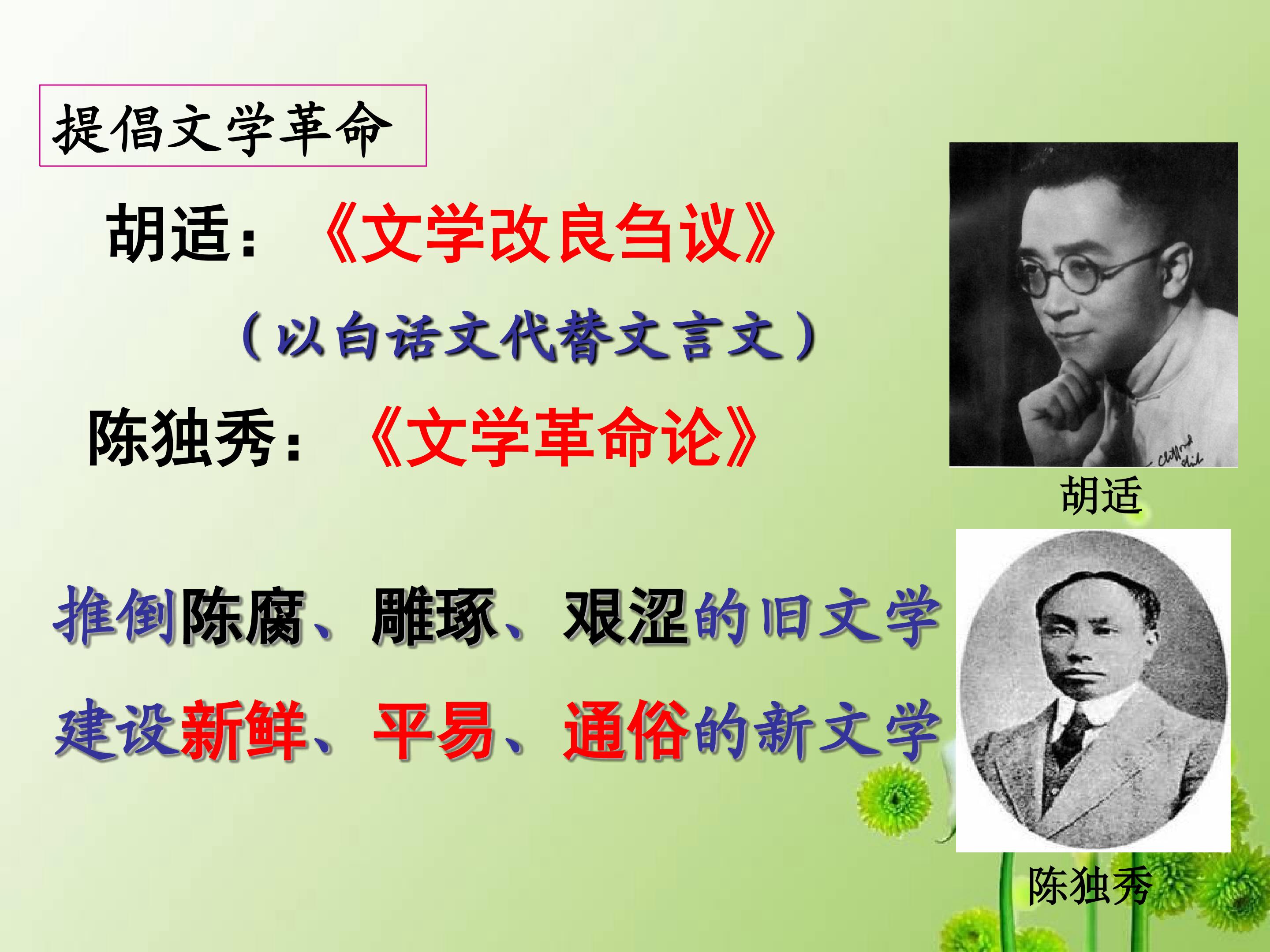 提倡文学革命

胡适：《文学改良刍议》

（以白话文代替文言文）

陈独秀：《文学革命论》

胡适

推倒陈腐、雕琢、艰涩的旧文学

建设新鲜、平易、通俗的新文学

陈独秀